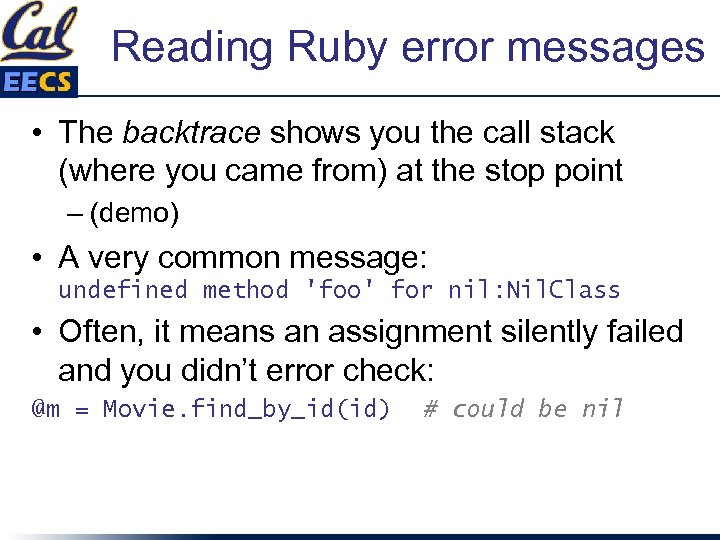 Cal
EECS
Reading Ruby error messages

• The backtrace shows you the call stack (where you came from) at the stop point
– (demo)
• A very common message:
undefined method 'foo' for nil:NilClass
• Often, it means an assignment silently failed and you didn't error check:
@m = Movie.find_by_id(id)  # could be nil